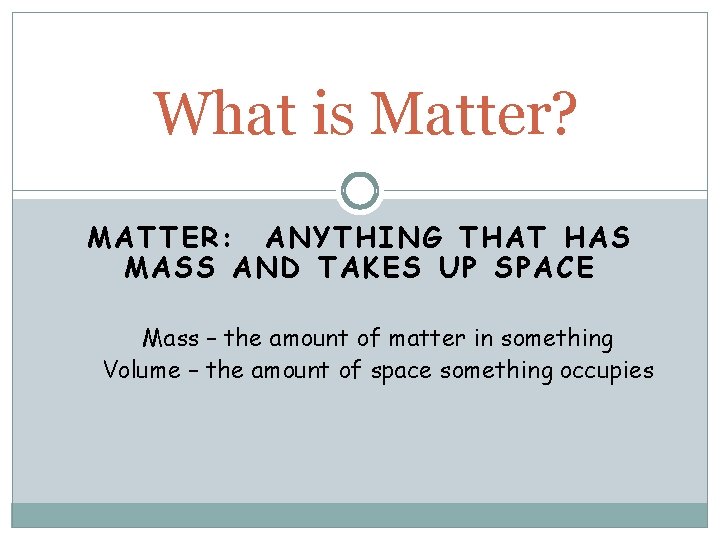 What is Matter?

MATTER: ANYTHING THAT HAS MASS AND TAKES UP SPACE

Mass – the amount of matter in something
Volume – the amount of space something occupies